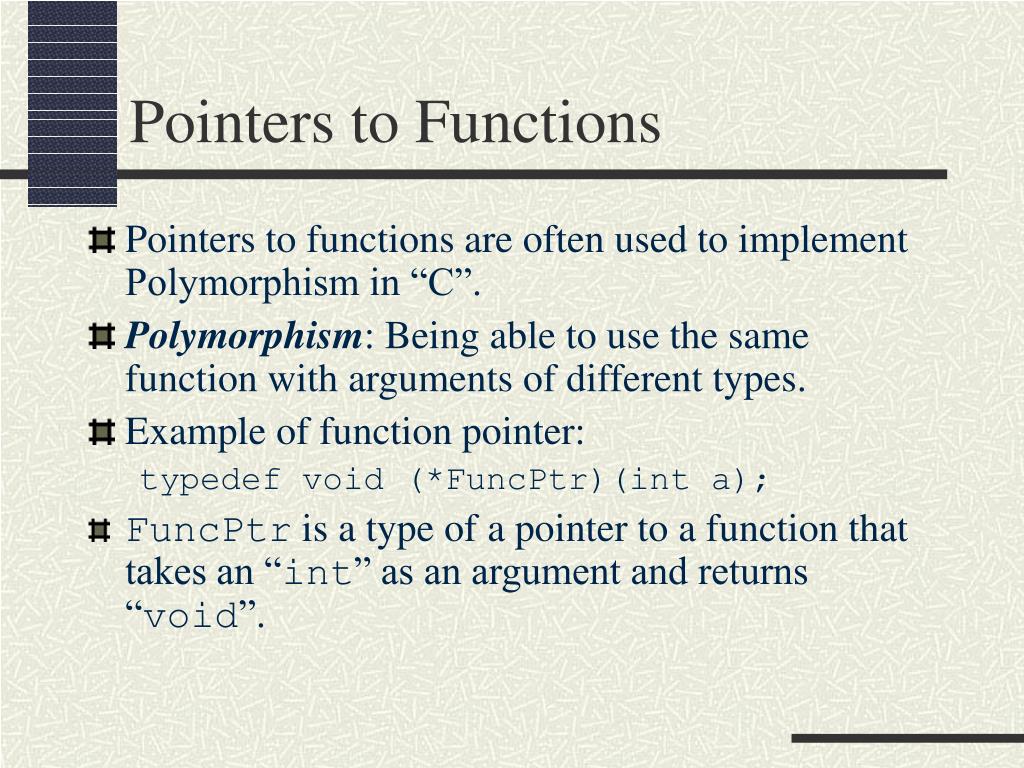 Pointers to Functions

Pointers to functions are often used to implement Polymorphism in “C”.

Polymorphism: Being able to use the same function with arguments of different types.

Example of function pointer:
typedef void (*FuncPtr)(int a);

FuncPtr is a type of a pointer to a function that takes an “int” as an argument and returns “void”.